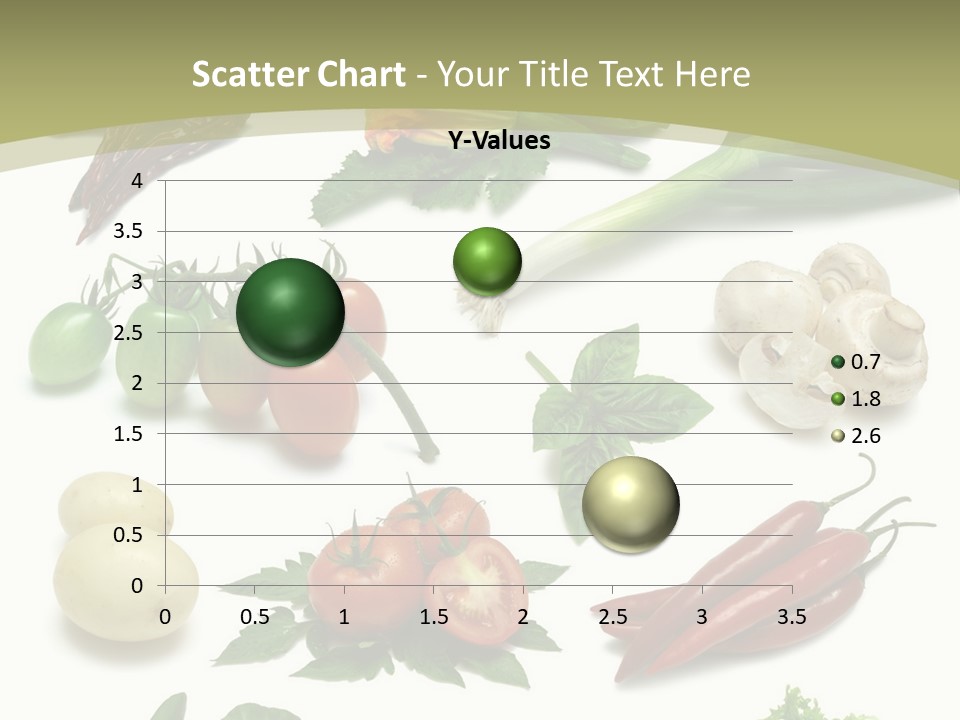 Scatter Chart - Your Title Text Here

Y-Values

4
3.5
3
2.5
2
1.5
1
0.5
0

0 0.5 1 1.5 2 2.5 3 3.5

0.7
1.8
2.6